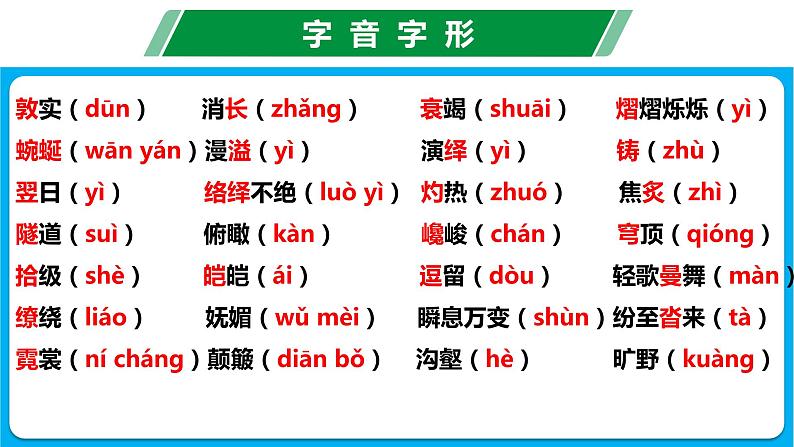 字音字形

敦实（dūn）
蜿蜒（wān yán）
翌日（yì）
隧道（suì）
拾级（shè）
缭绕（liáo）
霓裳（ní cháng）

消长（zhǎng）
漫溢（yì）
络绎不绝（luò yì）
俯瞰（kàn）
皑皑（ái）
妩媚（wǔ mèi）
颠簸（diān bǒ）

衰竭（shuāi）
演绎（yì）
灼热（zhuó）
巉峻（chán）
逗留（dòu）
瞬息万变（shùn）
沟壑（hè）

熠熠烁烁（yì）
铸（zhù）
焦炙（zhì）
穹顶（qióng）
轻歌曼舞（màn）
纷至沓来（tà）
旷野（kuàng）